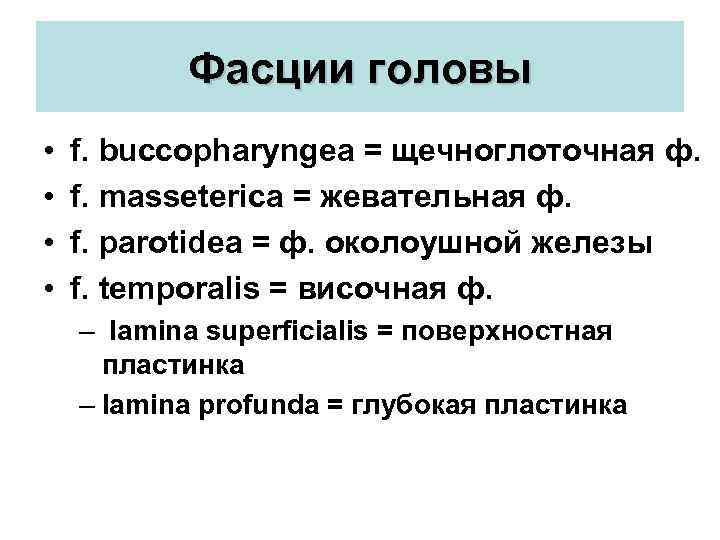 Фасции головы

• f. buccopharyngea = щечноглоточная ф.
• f. masseterica = жевательная ф.
• f. parotidea = ф. околоушной железы
• f. temporalis = височная ф.
– lamina superficialis = поверхностная пластинка
– lamina profunda = глубокая пластинка